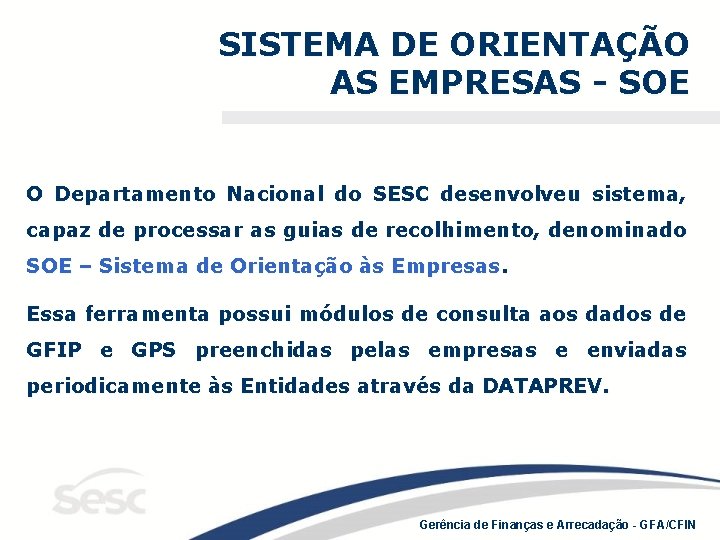 SISTEMA DE ORIENTAÇÃO AS EMPRESAS - SOE

O Departamento Nacional do SESC desenvolveu sistema, capaz de processar as guias de recolhimento, denominado SOE – Sistema de Orientação às Empresas.

Essa ferramenta possui módulos de consulta aos dados de GFIP e GPS preenchidas pelas empresas e enviadas periodicamente às Entidades através da DATAPREV.

sesc

Gerência de Finanças e Arrecadação - GFA/CFIN